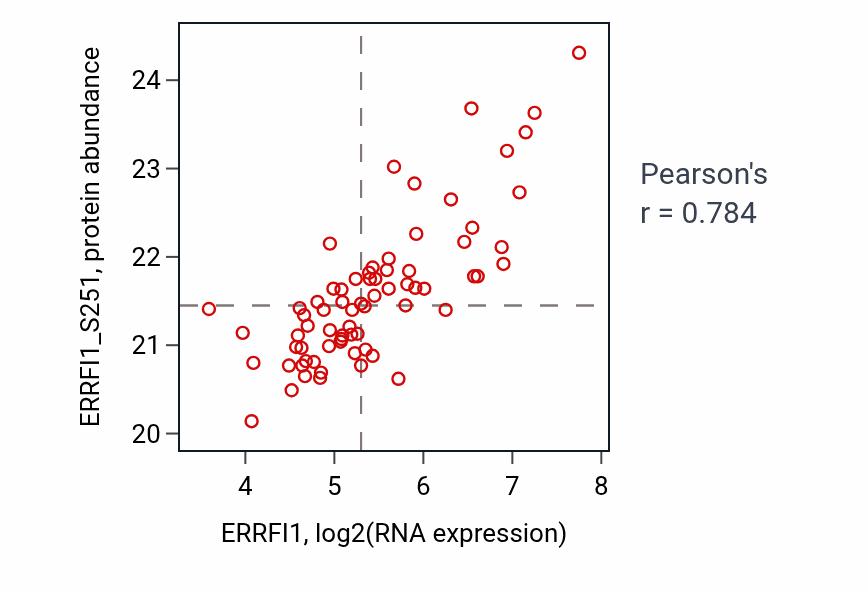 ERRFI1_S251, protein abundance

24
23
22
21
20

4 5 6 7 8

ERRFI1, log2(RNA expression)

Pearson's
r = 0.784